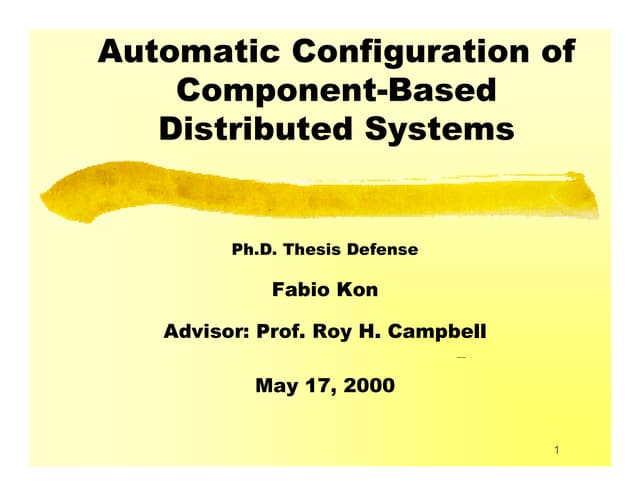 Automatic Configuration of Component-Based Distributed Systems

Ph.D. Thesis Defense

Fabio Kon

Advisor: Prof. Roy H. Campbell

May 17, 2000

1